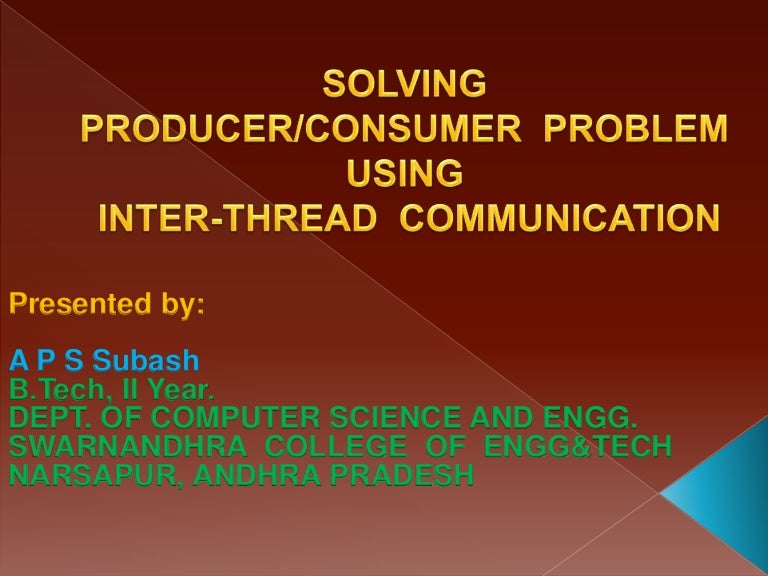 SOLVING
PRODUCER/CONSUMER PROBLEM
USING
INTER-THREAD COMMUNICATION

Presented by:

A P S Subash
B.Tech, II Year.
DEPT. OF COMPUTER SCIENCE AND ENGG.
SWARNANDHRA COLLEGE OF ENGG&TECH
NARSAPUR, ANDHRA PRADESH